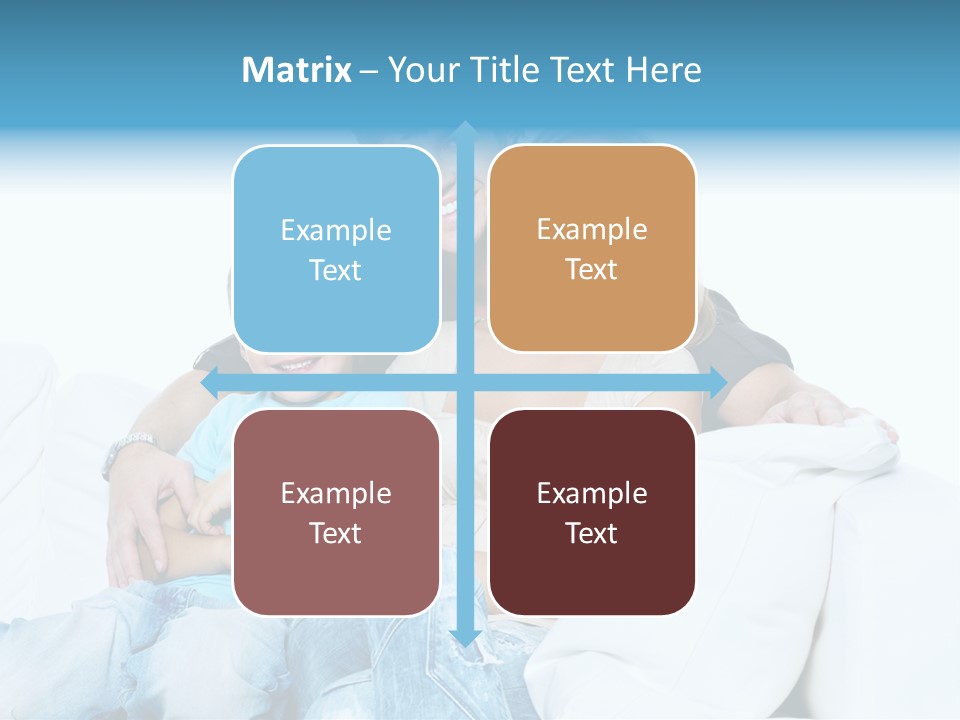 Matrix – Your Title Text Here

Example Text

Example Text

Example Text

Example Text